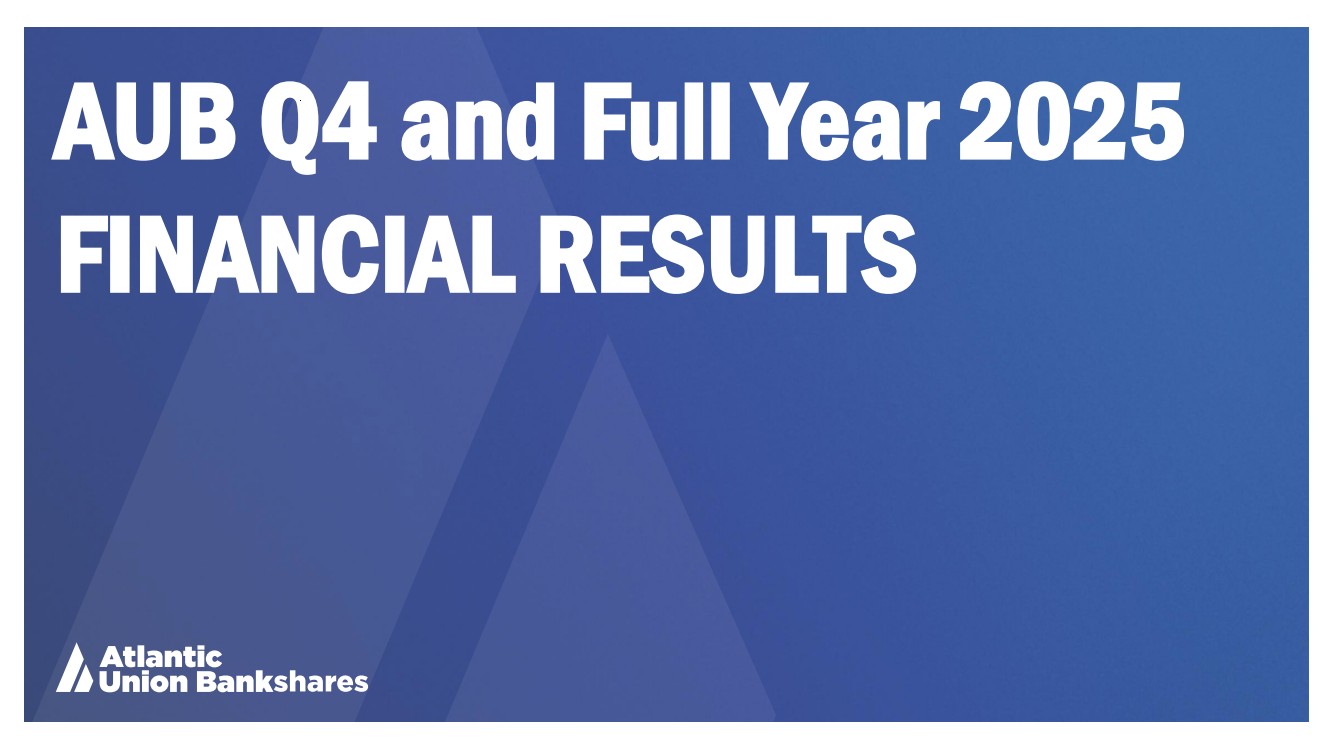 AUB Q4 and Full Year 2025
FINANCIAL RESULTS

Atlantic
Union Bankshares